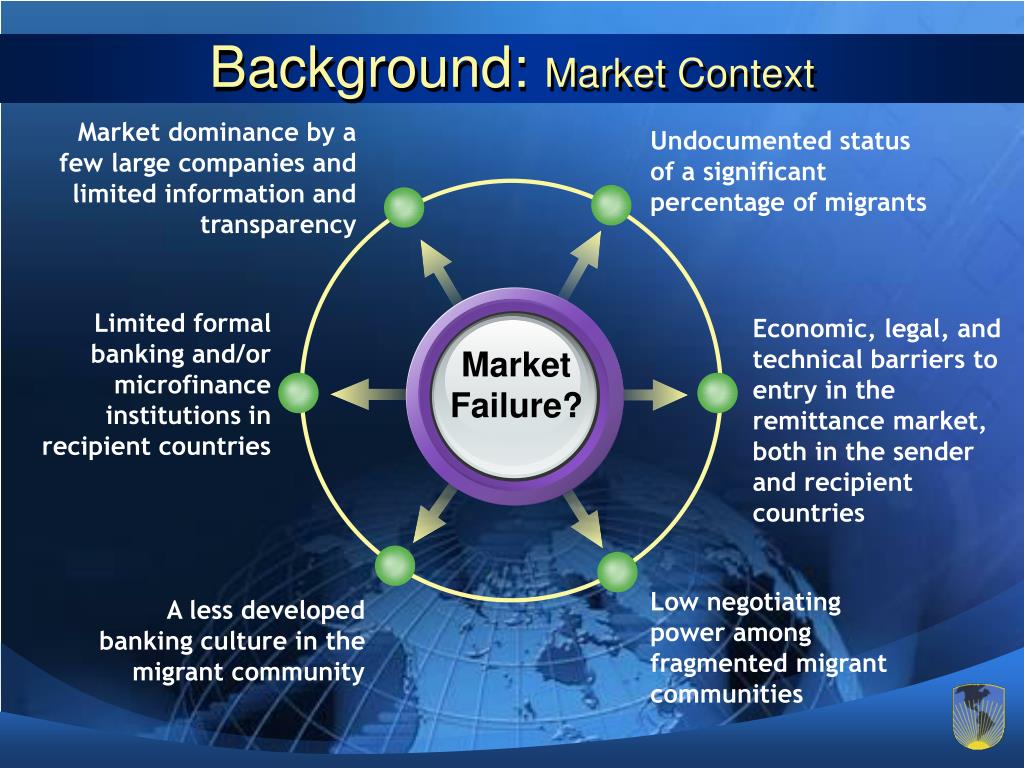 Background: Market Context

Market dominance by a few large companies and limited information and transparency

Undocumented status of a significant percentage of migrants

Limited formal banking and/or microfinance institutions in recipient countries

Market Failure?

Economic, legal, and technical barriers to entry in the remittance market, both in the sender and recipient countries

A less developed banking culture in the migrant community

Low negotiating power among fragmented migrant communities